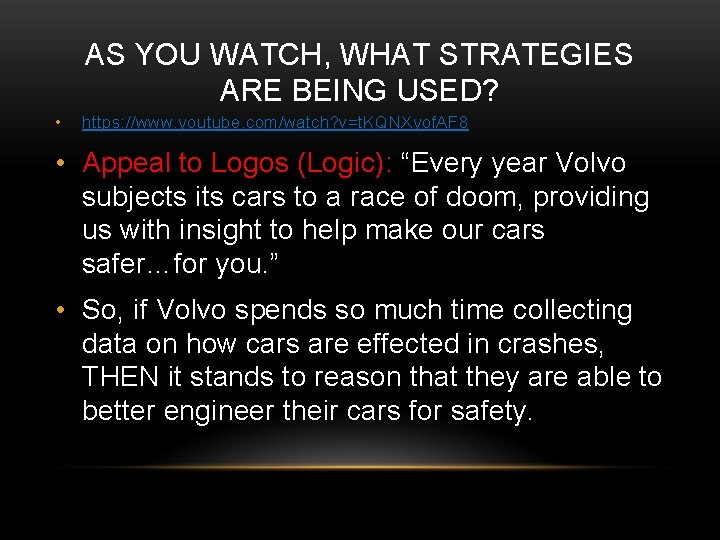 AS YOU WATCH, WHAT STRATEGIES ARE BEING USED?

• https://www.youtube.com/watch?v=tKQNXyofAF8

• Appeal to Logos (Logic): “Every year Volvo subjects its cars to a race of doom, providing us with insight to help make our cars safer…for you.”

• So, if Volvo spends so much time collecting data on how cars are effected in crashes, THEN it stands to reason that they are able to better engineer their cars for safety.